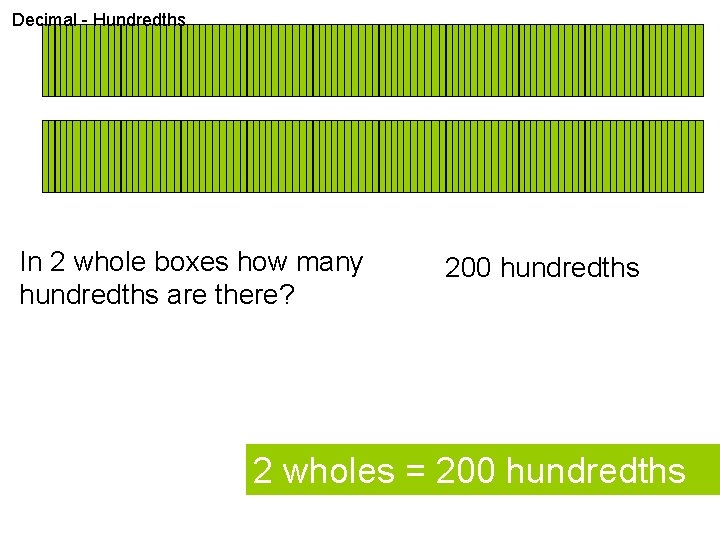 Decimal - Hundredths

In 2 whole boxes how many hundredths are there?

200 hundredths

2 wholes = 200 hundredths